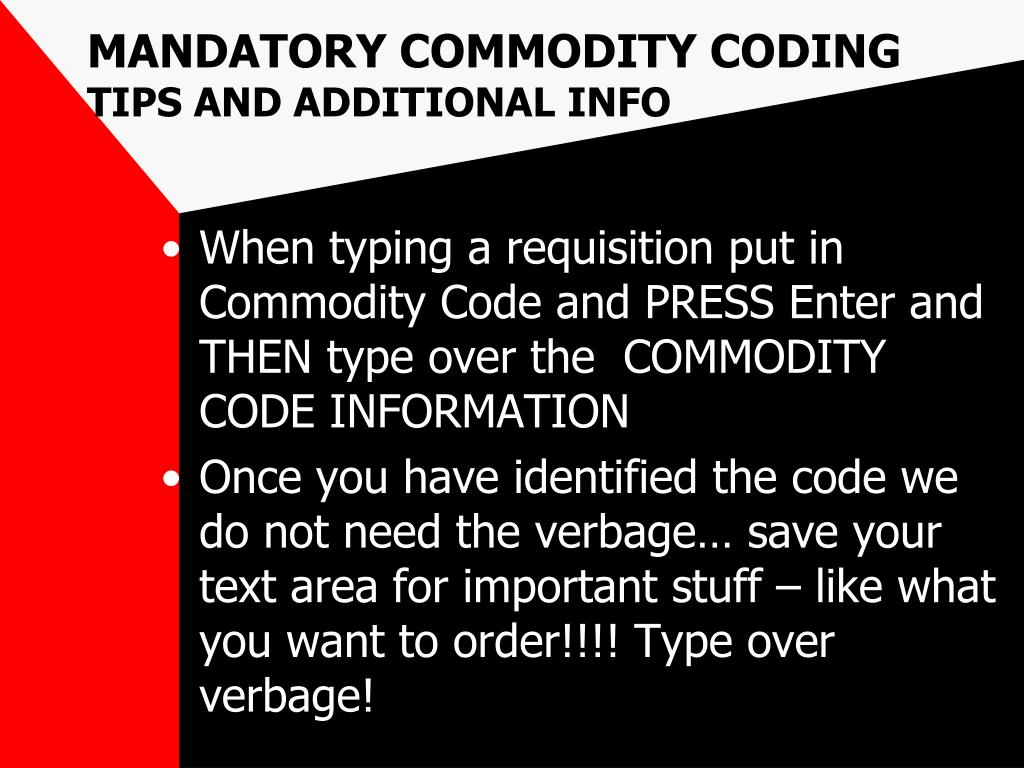 MANDATORY COMMODITY CODING
TIPS AND ADDITIONAL INFO

• When typing a requisition put in Commodity Code and PRESS Enter and THEN type over the COMMODITY CODE INFORMATION
• Once you have identified the code we do not need the verbage… save your text area for important stuff – like what you want to order!!!! Type over verbage!